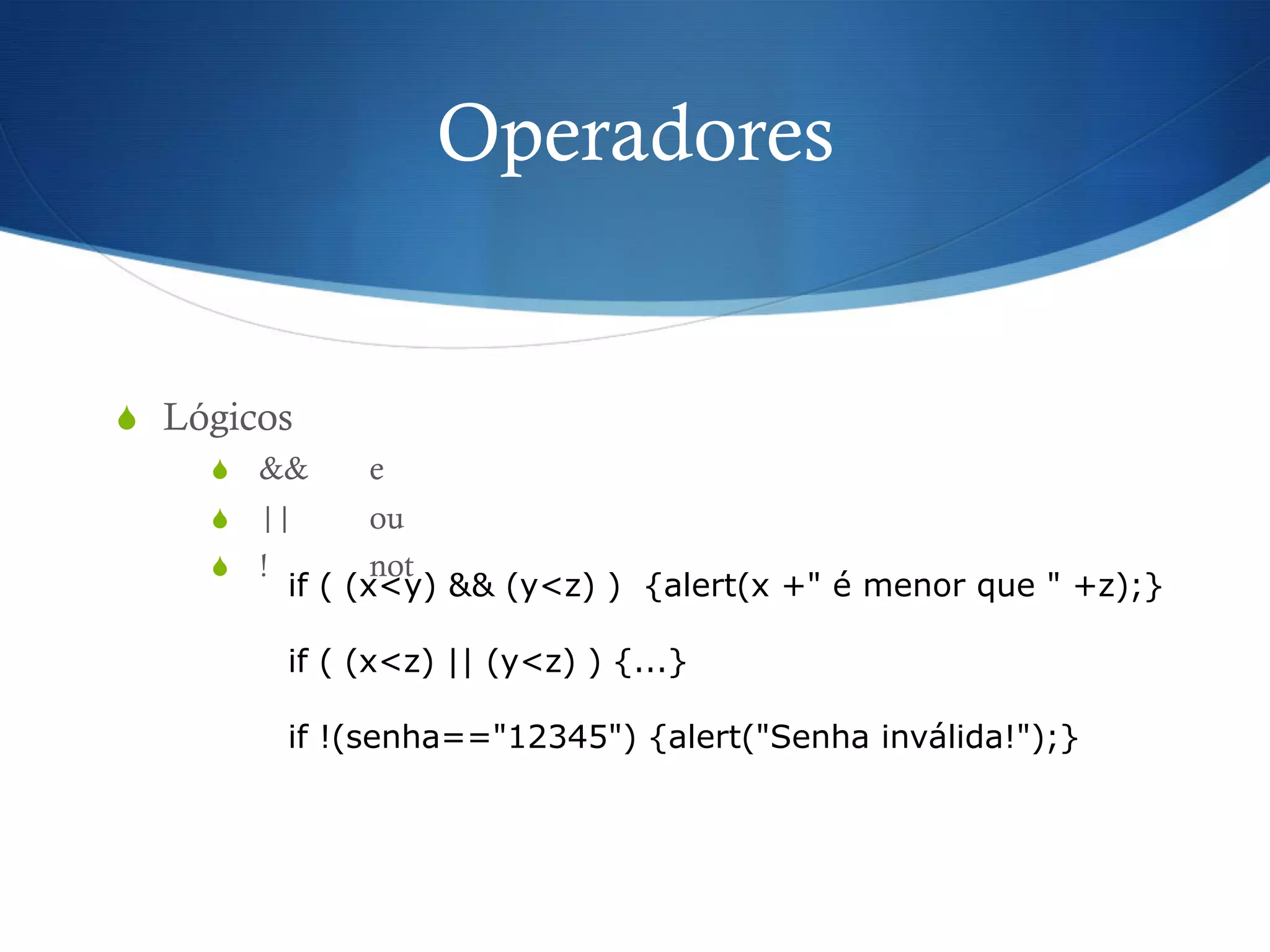 Operadores

Lógicos

&& e

|| ou

! not

if ( (x<y) && (y<z) ) {alert(x +" é menor que " +z);}

if ( (x<z) || (y<z) ) {...}

if !(senha=="12345") {alert("Senha inválida!");}